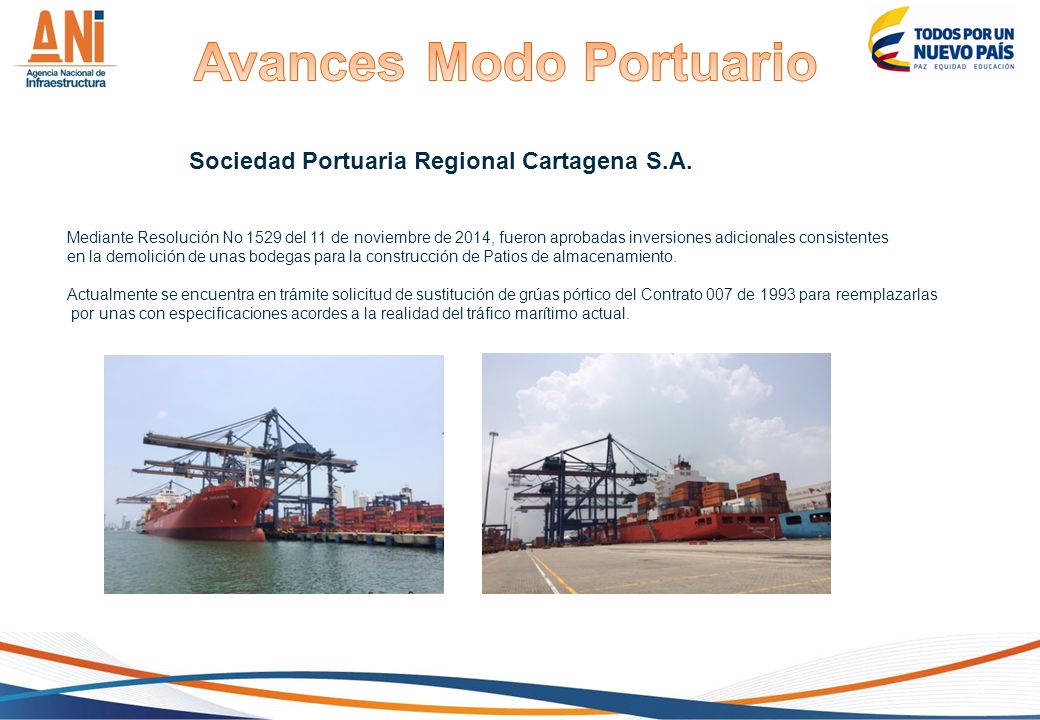 ANI
Agencia Nacional de Infraestructura

Avances Modo Portuario

TODOS POR UN NUEVO PAÍS
PAZ EQUIDAD EDUCACIÓN

Sociedad Portuaria Regional Cartagena S.A.

Mediante Resolución No 1529 del 11 de noviembre de 2014, fueron aprobadas inversiones adicionales consistentes en la demolición de unas bodegas para la construcción de Patios de almacenamiento.

Actualmente se encuentra en trámite solicitud de sustitución de grúas pórtico del Contrato 007 de 1993 para reemplazarlas por unas con especificaciones acordes a la realidad del tráfico marítimo actual.